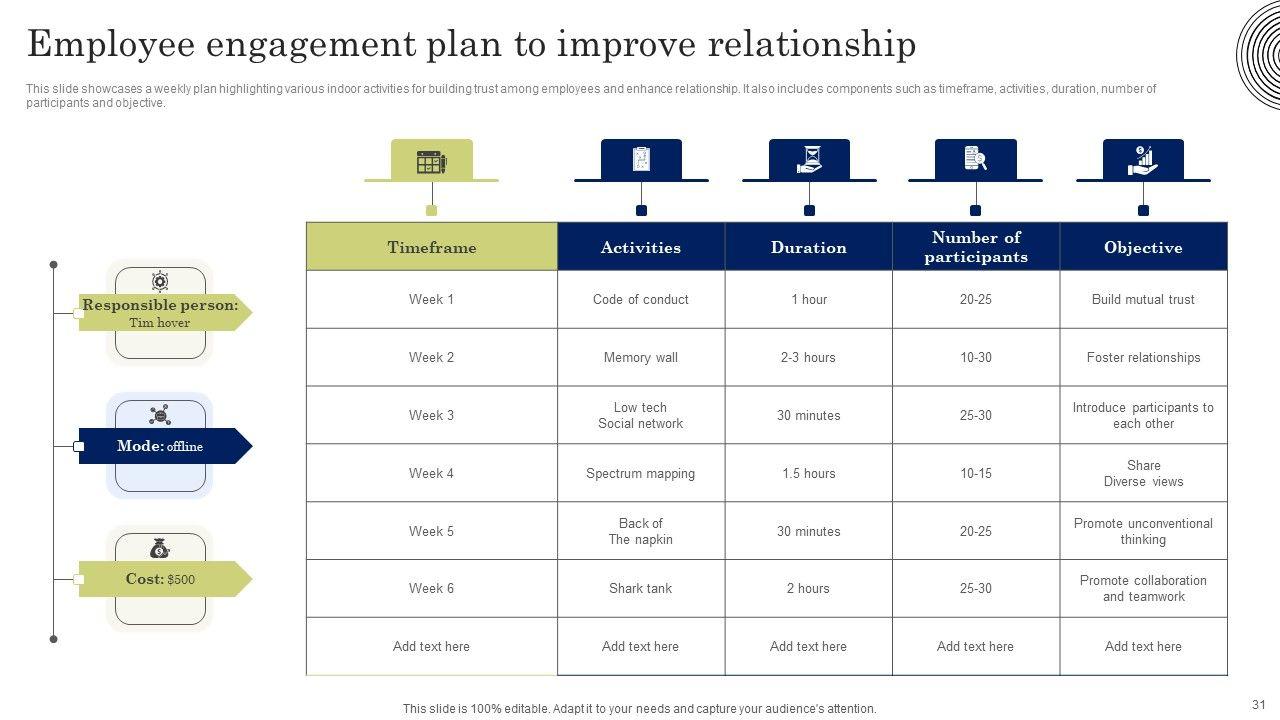 Employee engagement plan to improve relationship

This slide showcases a weekly plan highlighting various indoor activities for building trust among employees and enhance relationship. It also includes components such as timeframe, activities, duration, number of participants and objective.

Responsible person: Tim hover

Mode: offline

Cost: $500

| Timeframe | Activities | Duration | Number of participants | Objective |
|---|---|---|---|---|
| Week 1 | Code of conduct | 1 hour | 20-25 | Build mutual trust |
| Week 2 | Memory wall | 2-3 hours | 10-30 | Foster relationships |
| Week 3 | Low tech Social network | 30 minutes | 25-30 | Introduce participants to each other |
| Week 4 | Spectrum mapping | 1.5 hours | 10-15 | Share Diverse views |
| Week 5 | Back of The napkin | 30 minutes | 20-25 | Promote unconventional thinking |
| Week 6 | Shark tank | 2 hours | 25-30 | Promote collaboration and teamwork |
| Add text here | Add text here | Add text here | Add text here | Add text here |

This slide is 100% editable. Adapt it to your needs and capture your audience's attention.

31